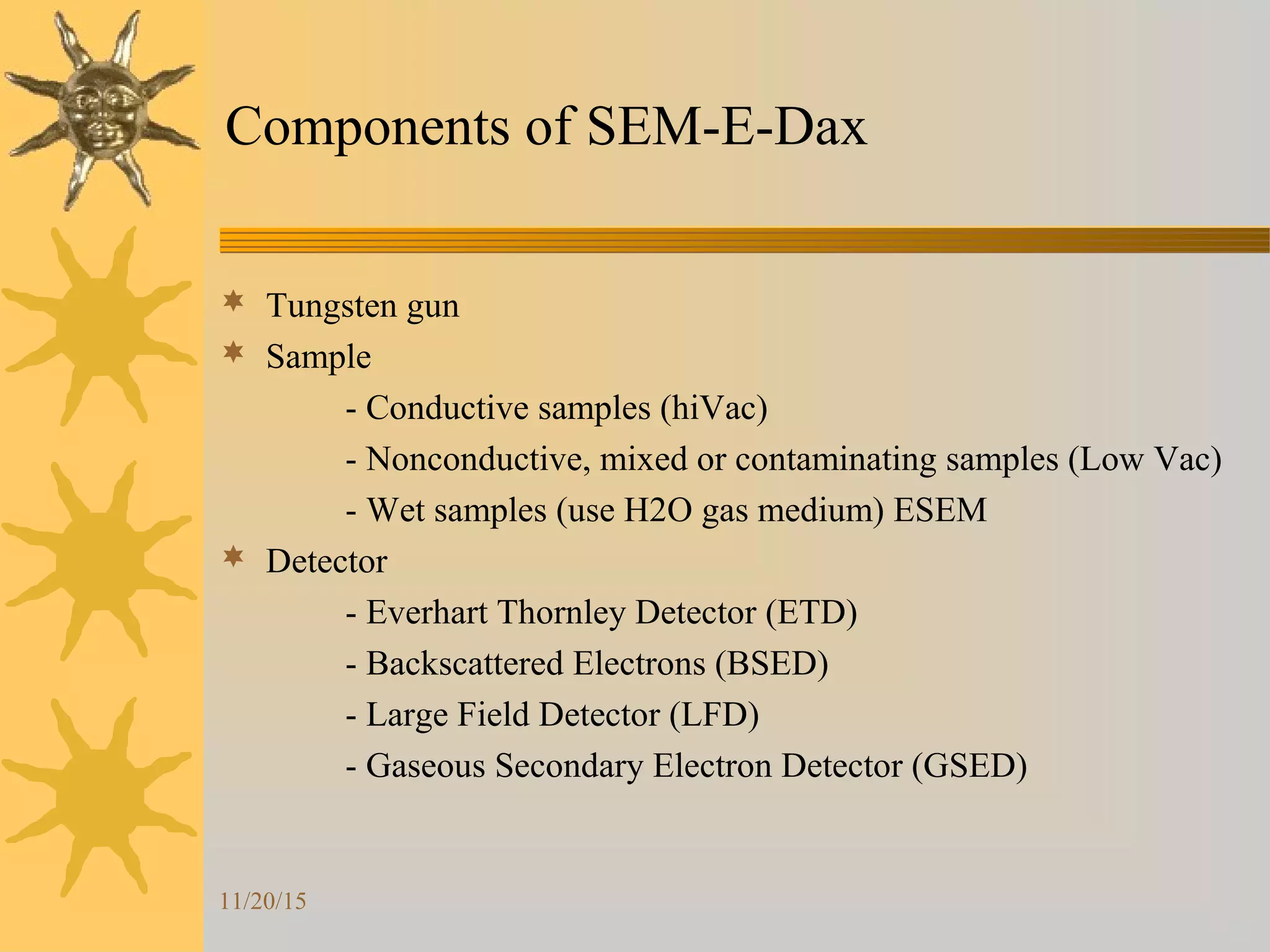 Components of SEM-E-Dax

Tungsten gun
Sample
- Conductive samples (hiVac)
- Nonconductive, mixed or contaminating samples (Low Vac)
- Wet samples (use H2O gas medium) ESEM
Detector
- Everhart Thornley Detector (ETD)
- Backscattered Electrons (BSED)
- Large Field Detector (LFD)
- Gaseous Secondary Electron Detector (GSED)

11/20/15